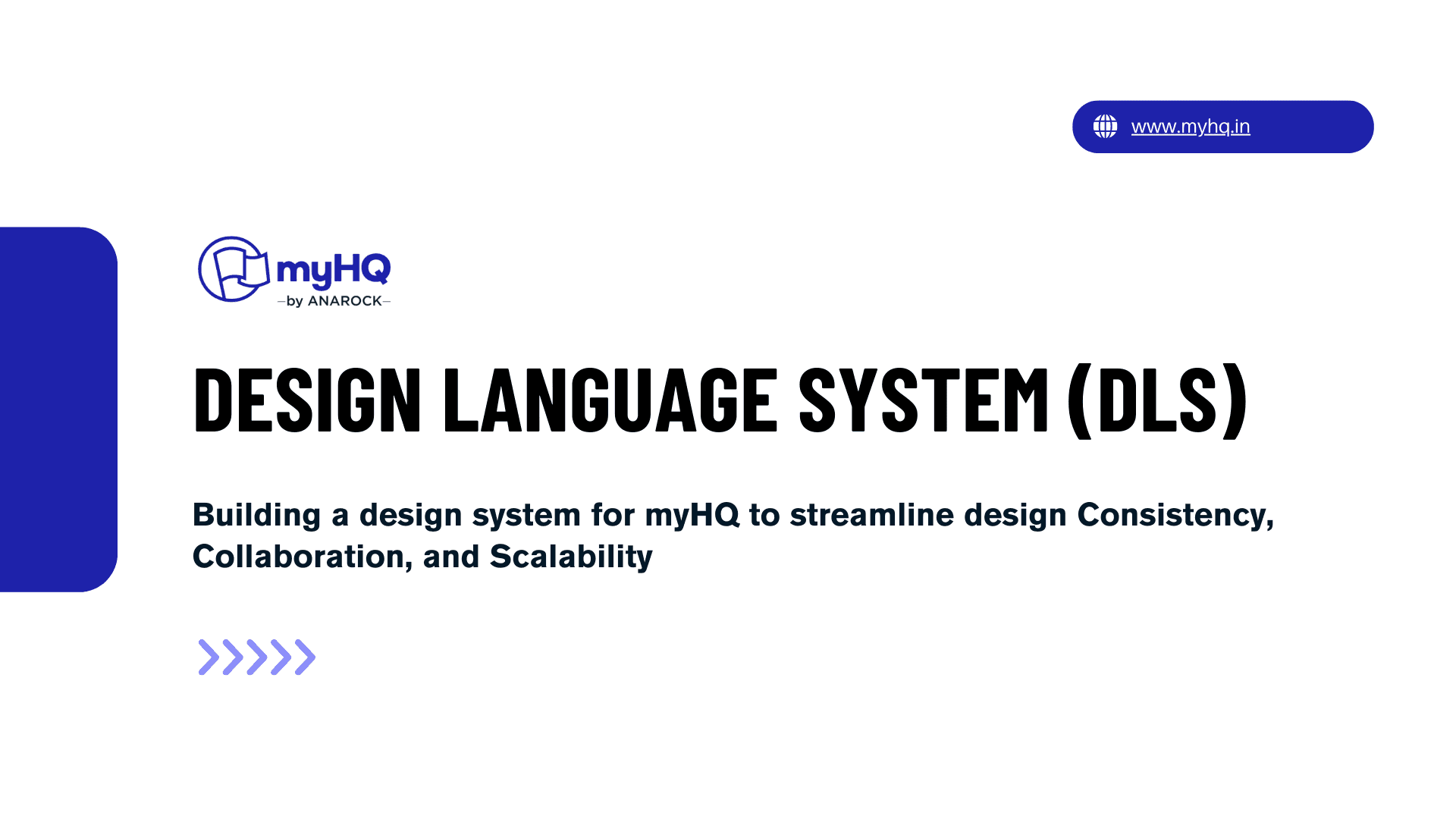 www.myhq.in

myHQ
by ANAROCK

DESIGN LANGUAGE SYSTEM (DLS)

Building a design system for myHQ to streamline design Consistency, Collaboration, and Scalability